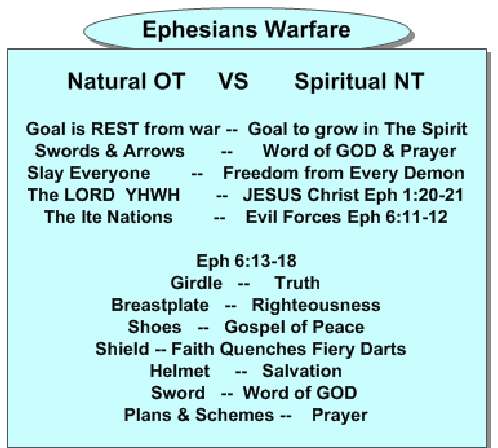 Ephesians Warfare

Natural OT VS Spiritual NT

Goal is REST from war -- Goal to grow in The Spirit
Swords & Arrows -- Word of GOD & Prayer
Slay Everyone -- Freedom from Every Demon
The LORD YHWH -- JESUS Christ Eph 1:20-21
The Ite Nations -- Evil Forces Eph 6:11-12

Eph 6:13-18
Girdle -- Truth
Breastplate -- Righteousness
Shoes -- Gospel of Peace
Shield -- Faith Quenches Fiery Darts
Helmet -- Salvation
Sword -- Word of GOD
Plans & Schemes -- Prayer